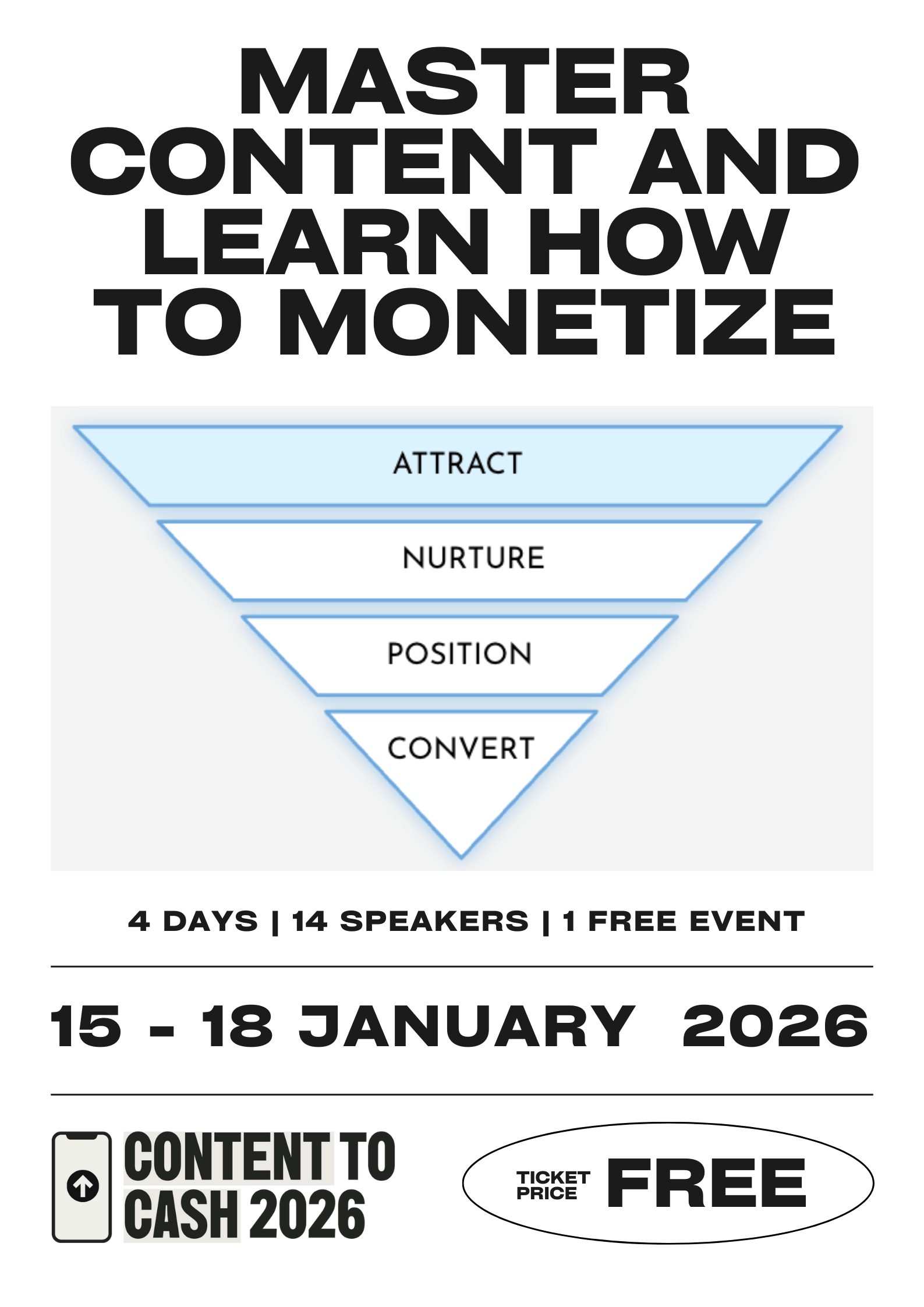 MASTER CONTENT AND LEARN HOW TO MONETIZE

ATTRACT

NURTURE

POSITION

CONVERT

4 DAYS | 14 SPEAKERS | 1 FREE EVENT

15 - 18 JANUARY 2026

CONTENT TO CASH 2026

TICKET PRICE FREE